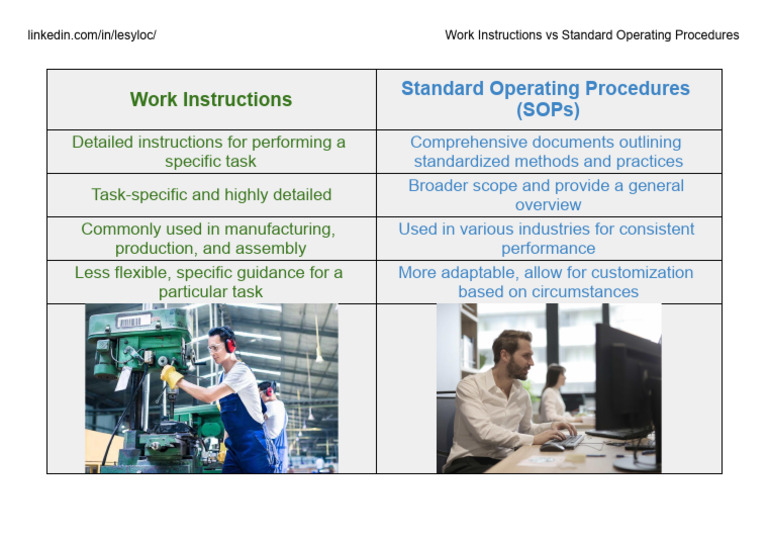 linkedin.com/in/lesyloc/

Work Instructions vs Standard Operating Procedures

| Work Instructions | Standard Operating Procedures (SOPs) |
|---|---|
| Detailed instructions for performing a specific task | Comprehensive documents outlining standardized methods and practices |
| Task-specific and highly detailed | Broader scope and provide a general overview |
| Commonly used in manufacturing, production, and assembly | Used in various industries for consistent performance |
| Less flexible, specific guidance for a particular task | More adaptable, allow for customization based on circumstances |